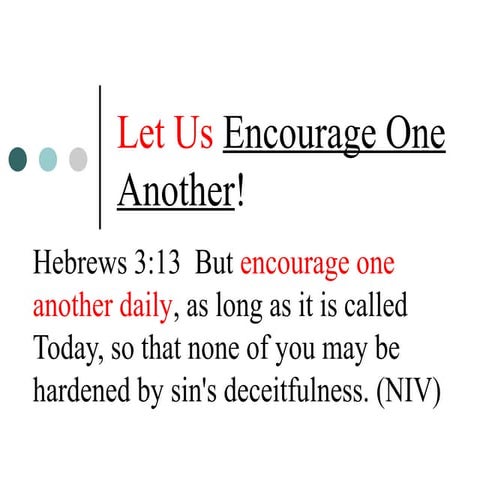 Let Us Encourage One Another!

Hebrews 3:13 But encourage one another daily, as long as it is called Today, so that none of you may be hardened by sin's deceitfulness. (NIV)